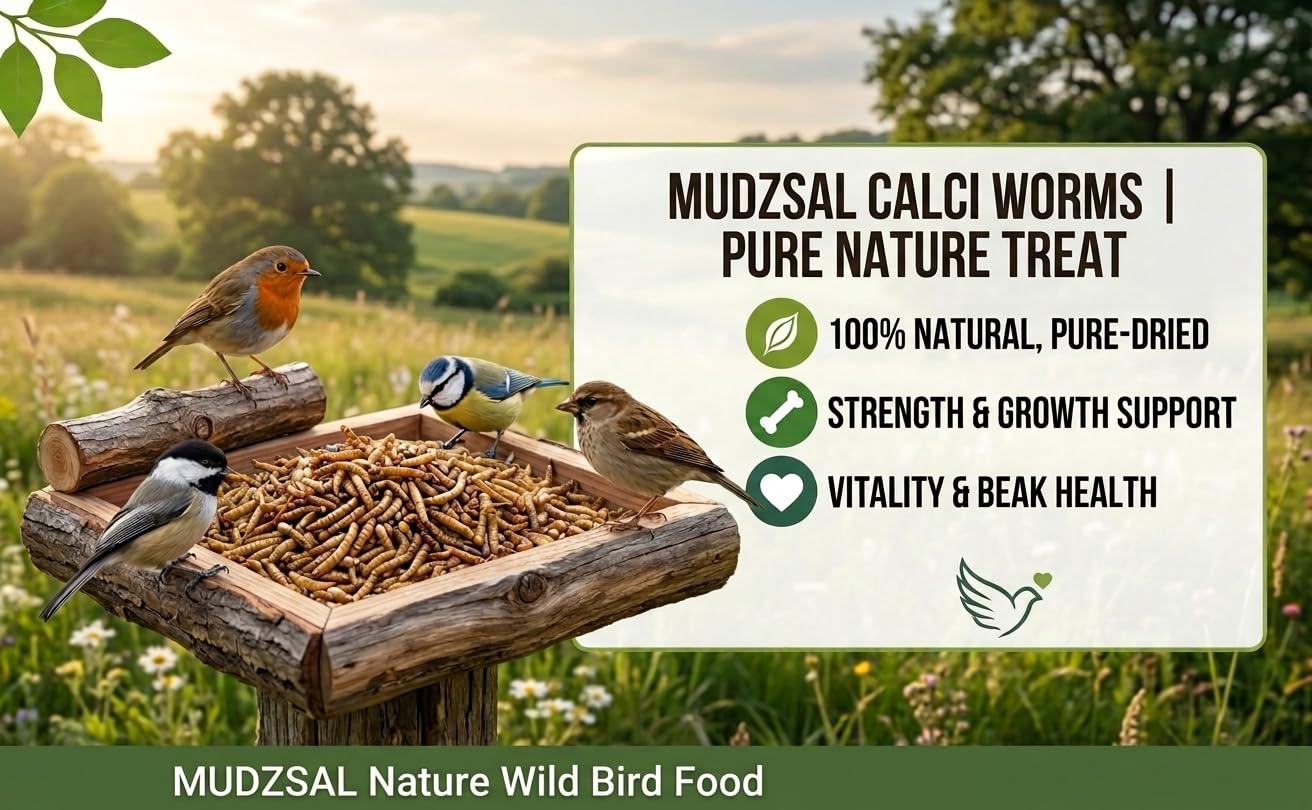 MUDZSAL CALCI WORMS | PURE NATURE TREAT

100% NATURAL, PURE-DRIED

STRENGTH & GROWTH SUPPORT

VITALITY & BEAK HEALTH

MUDZSAL Nature Wild Bird Food